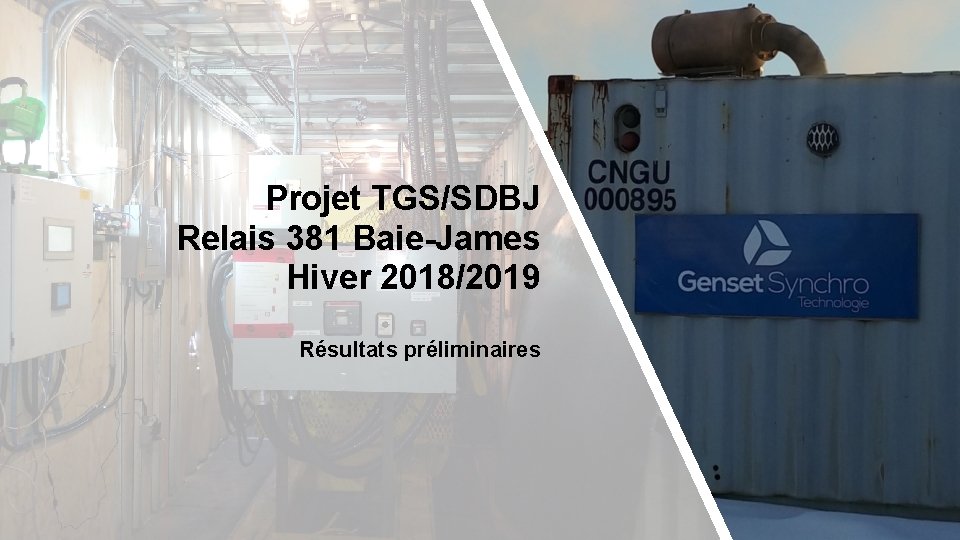 Projet TGS/SDBJ
Relais 381 Baie-James
Hiver 2018/2019

Résultats préliminaires

CNGU
000895

Genset Synchro
Technologie